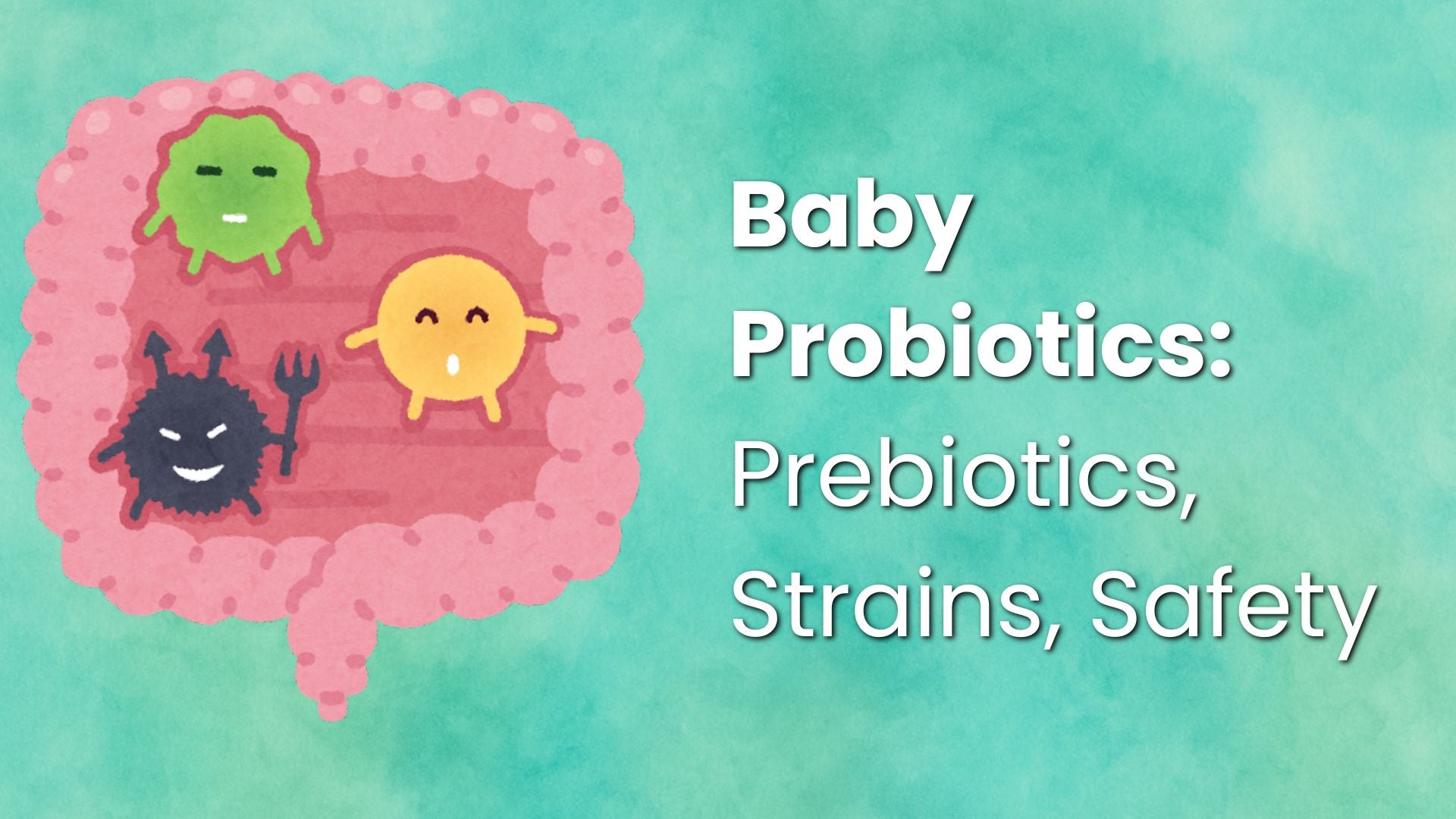 Baby Probiotics: Prebiotics, Strains, Safety